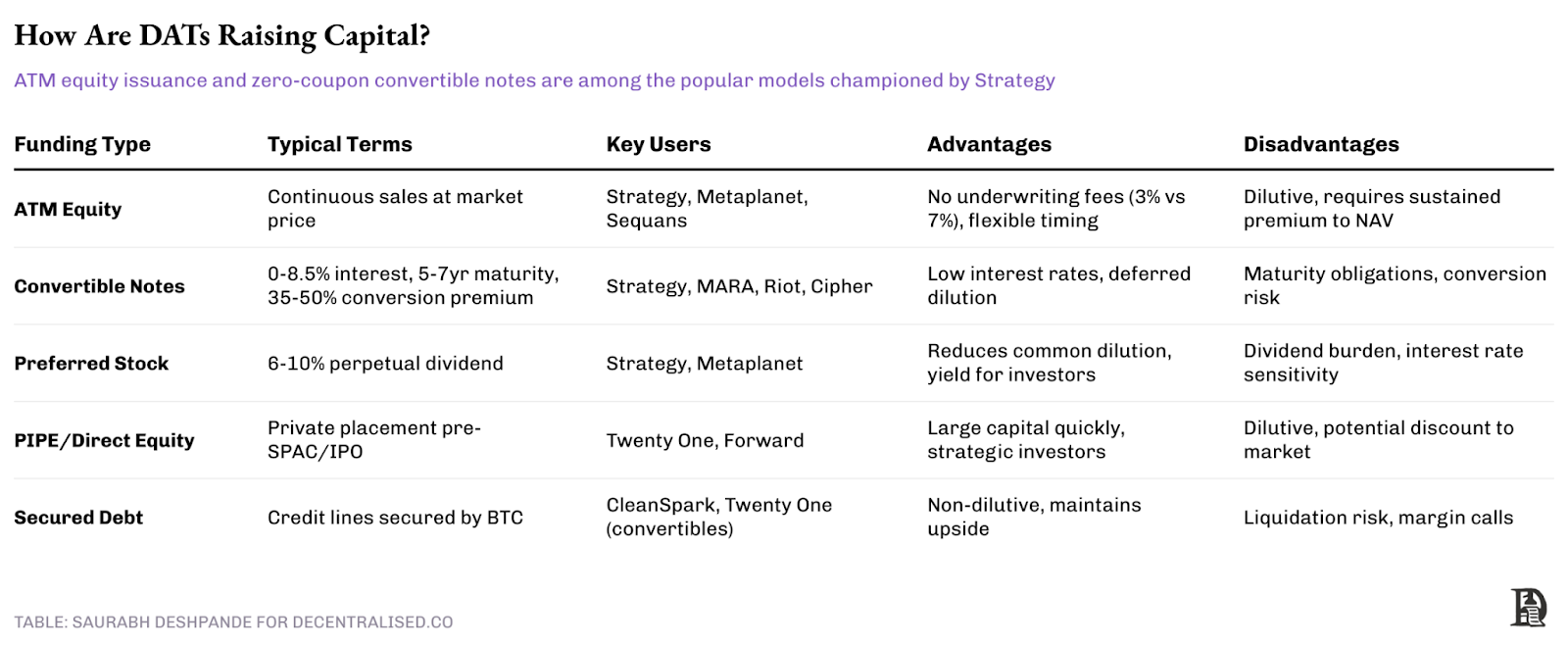 How Are DATs Raising Capital?

ATM equity issuance and zero-coupon convertible notes are among the popular models championed by Strategy

| Funding Type | Typical Terms | Key Users | Advantages | Disadvantages |
|---|---|---|---|---|
| ATM Equity | Continuous sales at market price | Strategy, Metaplanet, Sequans | No underwriting fees (3% vs 7%), flexible timing | Dilutive, requires sustained premium to NAV |
| Convertible Notes | 0-8.5% interest, 5-7yr maturity, 35-50% conversion premium | Strategy, MARA, Riot, Cipher | Low interest rates, deferred dilution | Maturity obligations, conversion risk |
| Preferred Stock | 6-10% perpetual dividend | Strategy, Metaplanet | Reduces common dilution, yield for investors | Dividend burden, interest rate sensitivity |
| PIPE/Direct Equity | Private placement pre-SPAC/IPO | Twenty One, Forward | Large capital quickly, strategic investors | Dilutive, potential discount to market |
| Secured Debt | Credit lines secured by BTC | CleanSpark, Twenty One (convertibles) | Non-dilutive, maintains upside | Liquidation risk, margin calls |

TABLE: SAURABH DESHPANDE FOR DECENTRALISED.CO